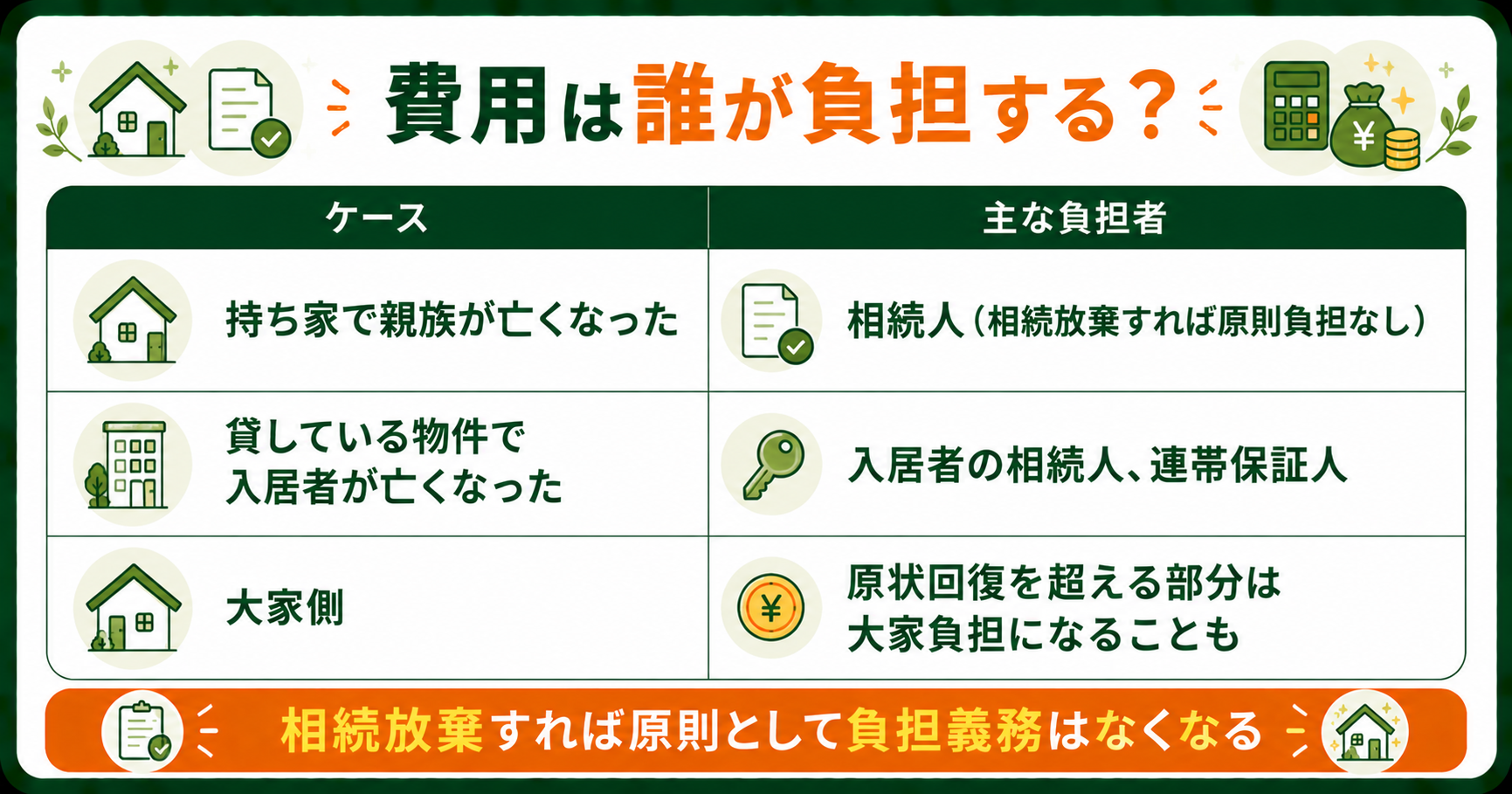 費用は誰が負担する？

| ケース | 主な負担者 |
|---|---|
| 持ち家で親族が亡くなった | 相続人（相続放棄すれば原則負担なし） |
| 貸している物件で入居者が亡くなった | 入居者の相続人、連帯保証人 |
| 大家側 | 原状回復を超える部分は大家負担になることも |

相続放棄すれば原則として負担義務はなくなる